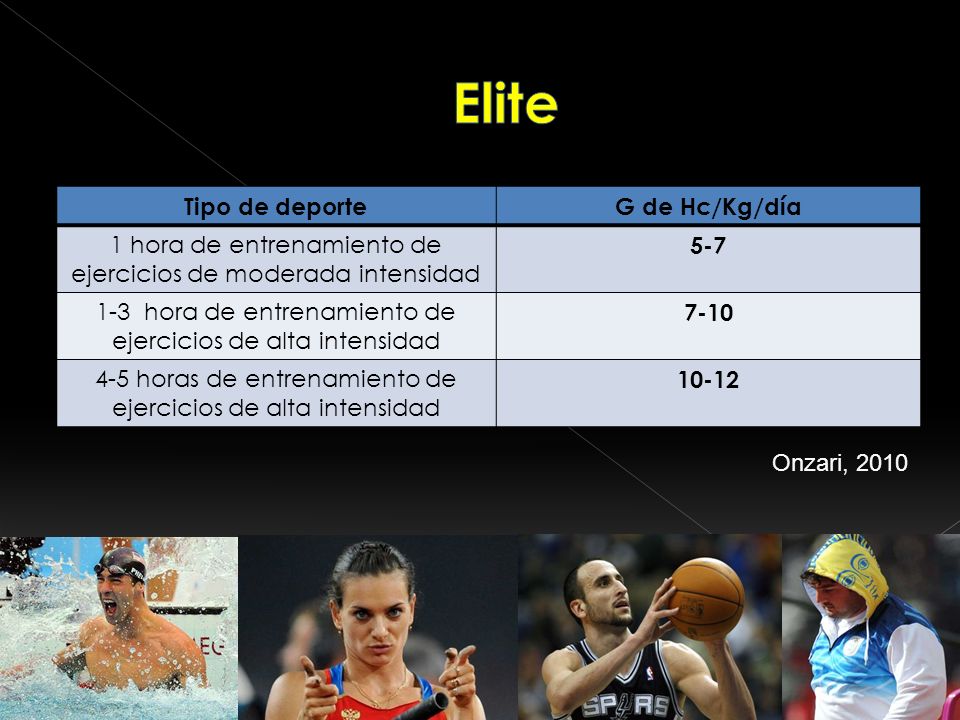 Elite

| Tipo de deporte | G de Hc/Kg/día |
|---|---|
| 1 hora de entrenamiento de ejercicios de moderada intensidad | 5-7 |
| 1-3 hora de entrenamiento de ejercicios de alta intensidad | 7-10 |
| 4-5 horas de entrenamiento de ejercicios de alta intensidad | 10-12 |

Onzari, 2010

SPURS